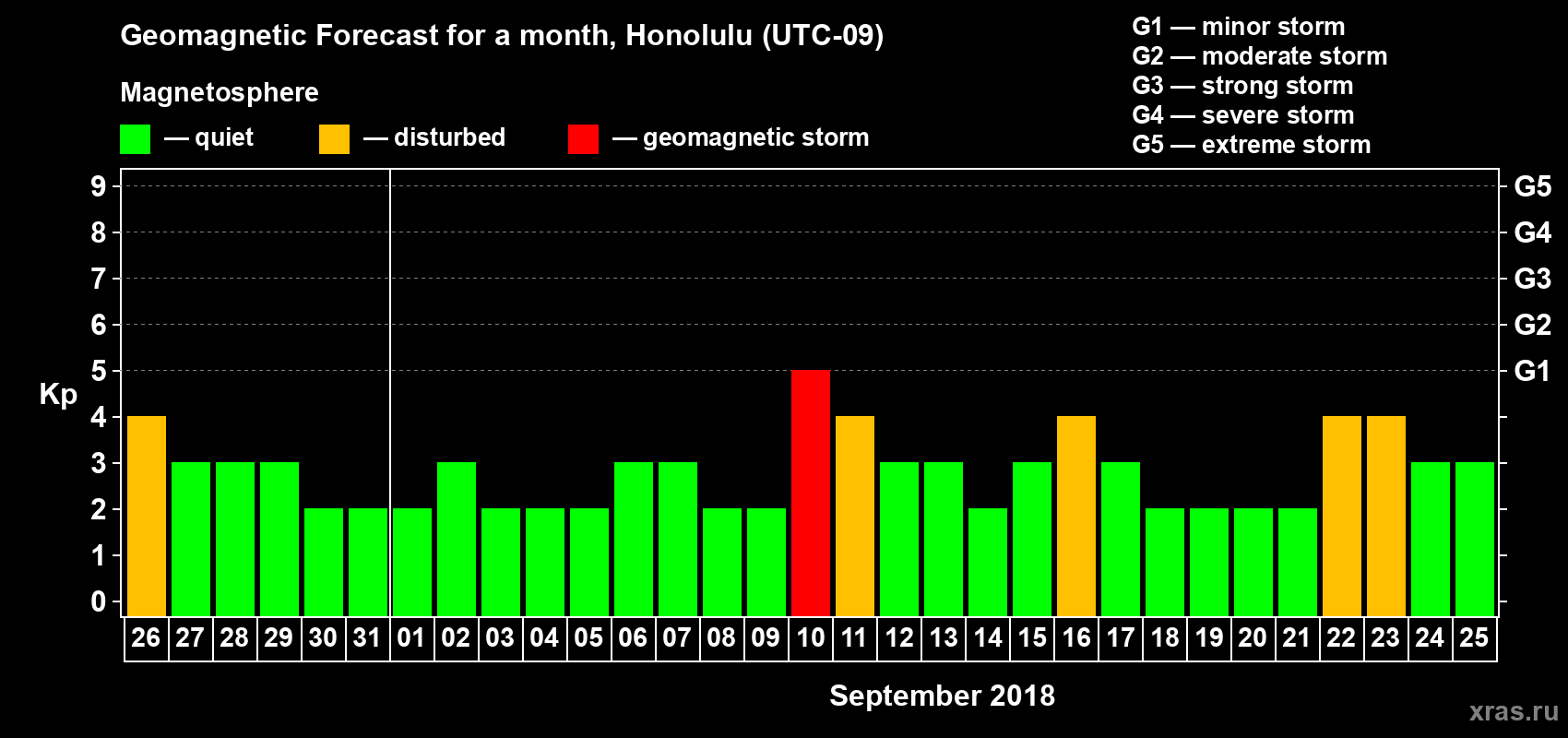 Geomagnetic Forecast for a month, Honolulu (UTC-09)

Magnetosphere

— quiet — disturbed — geomagnetic storm

G1 — minor storm
G2 — moderate storm
G3 — strong storm
G4 — severe storm
G5 — extreme storm

Kp

9 8 7 6 5 4 3 2 1 0

G5 G4 G3 G2 G1

26 27 28 29 30 31 01 02 03 04 05 06 07 08 09 10 11 12 13 14 15 16 17 18 19 20 21 22 23 24 25

September 2018

xras.ru